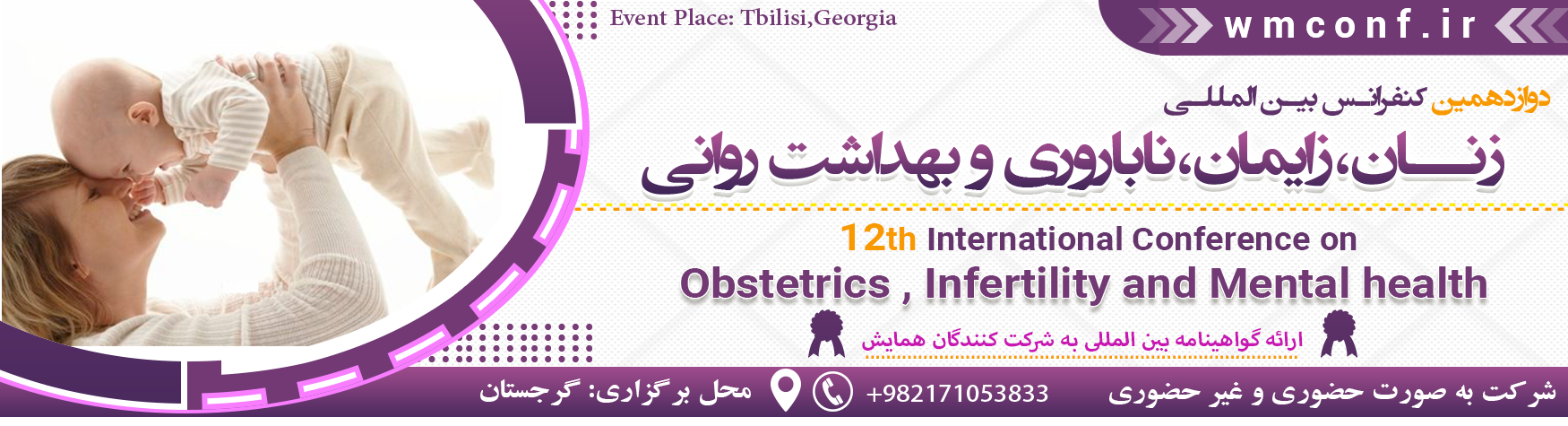 Event Place: Tbilisi,Georgia

wmconf.ir

دوازدهمین کنفرانس بین المللی

زنان،زایمان،ناباروری و بهداشت روانی

12th International Conference on

Obstetrics , Infertility and Mental health

ارائه گواهینامه بین المللی به شرکت کنندگان همایش

شرکت به صورت حضوری و غیر حضوری

+982171053833

محل برگزاری: گرجستان